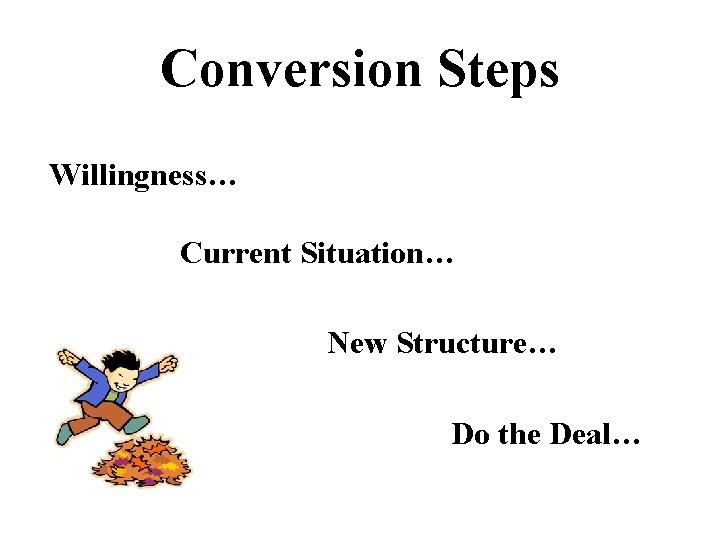 Conversion Steps

Willingness…

Current Situation…

New Structure…

Do the Deal…